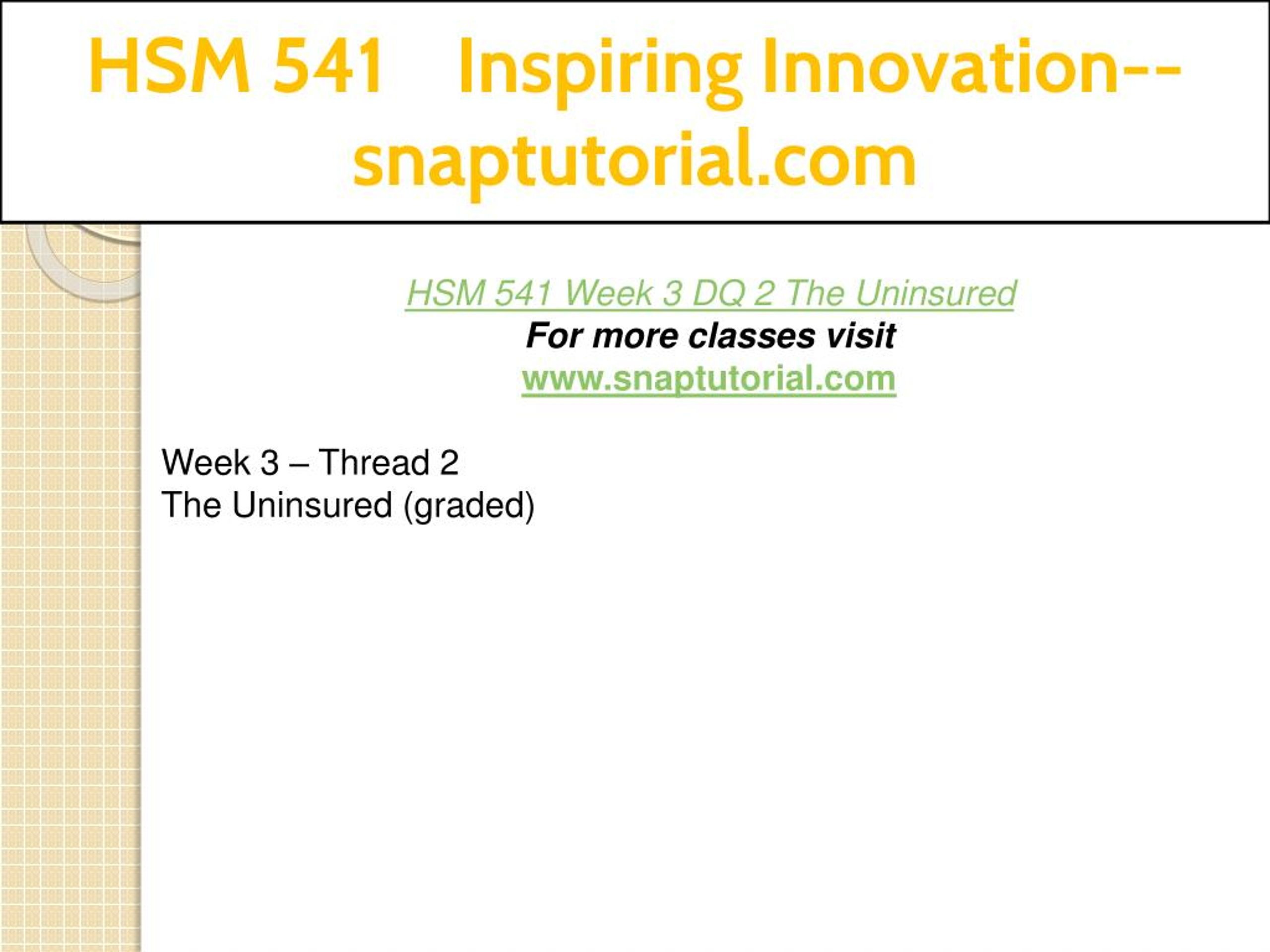 HSM 541 Inspiring Innovation--snaptutorial.com

HSM 541 Week 3 DQ 2 The Uninsured
For more classes visit
www.snaptutorial.com

Week 3 – Thread 2
The Uninsured (graded)